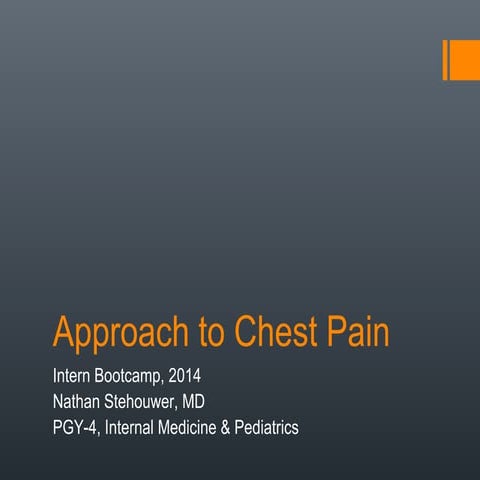 Approach to Chest Pain

Intern Bootcamp, 2014
Nathan Stehouwer, MD
PGY-4, Internal Medicine & Pediatrics